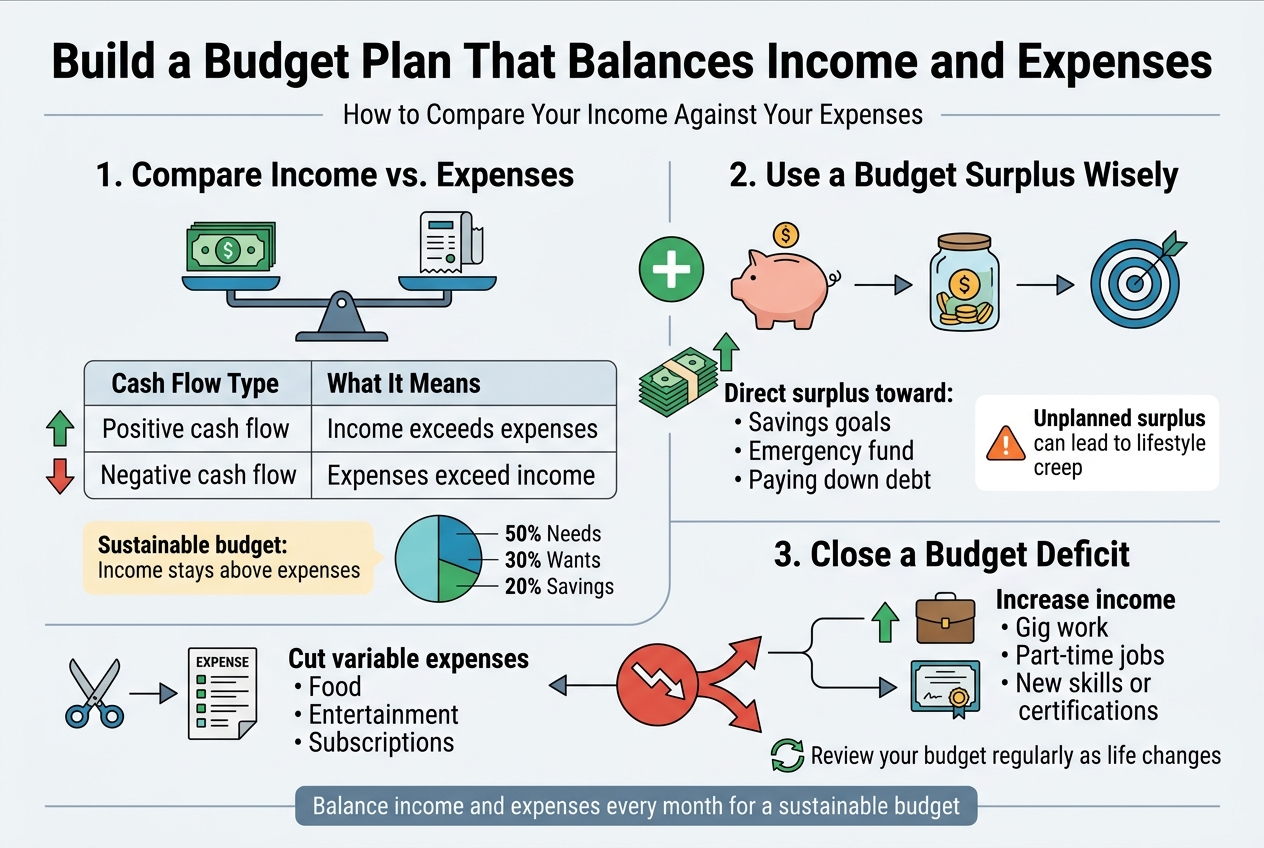 Build a Budget Plan That Balances Income and Expenses

How to Compare Your Income Against Your Expenses

1. Compare Income vs. Expenses

| Cash Flow Type | What It Means |
|---|---|
| Positive cash flow | Income exceeds expenses |
| Negative cash flow | Expenses exceed income |

Sustainable budget: Income stays above expenses

50% Needs
30% Wants
20% Savings

2. Use a Budget Surplus Wisely

Direct surplus toward:
• Savings goals
• Emergency fund
• Paying down debt

Unplanned surplus can lead to lifestyle creep

3. Close a Budget Deficit

EXPENSE

Cut variable expenses
• Food
• Entertainment
• Subscriptions

Increase income
• Gig work
• Part-time jobs
• New skills or certifications

Review your budget regularly as life changes

Balance income and expenses every month for a sustainable budget